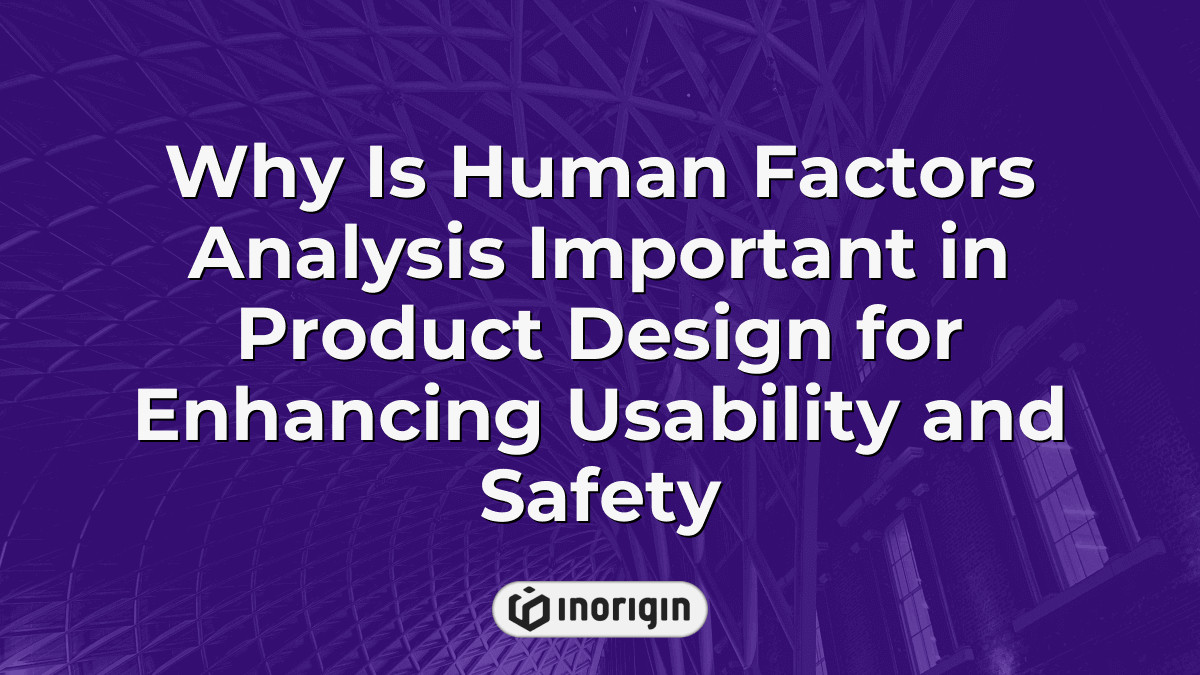 Why Is Human Factors Analysis Important in Product Design for Enhancing Usability and Safety

INORIGIN